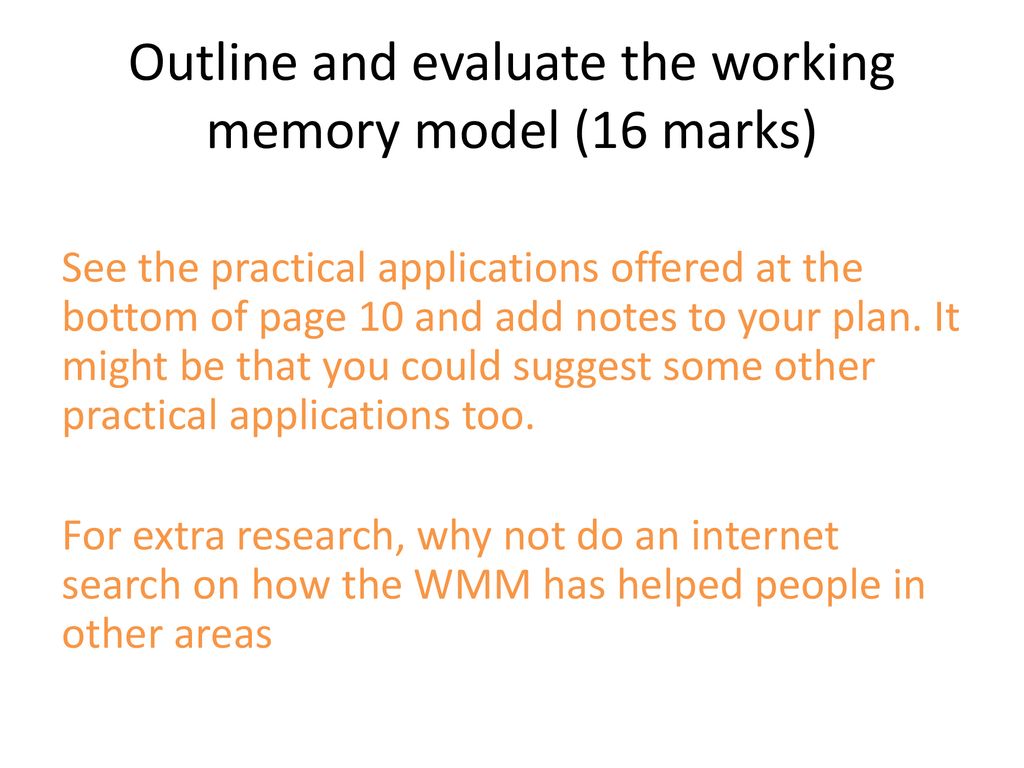 Outline and evaluate the working memory model (16 marks)

See the practical applications offered at the bottom of page 10 and add notes to your plan. It might be that you could suggest some other practical applications too.

For extra research, why not do an internet search on how the WMM has helped people in other areas